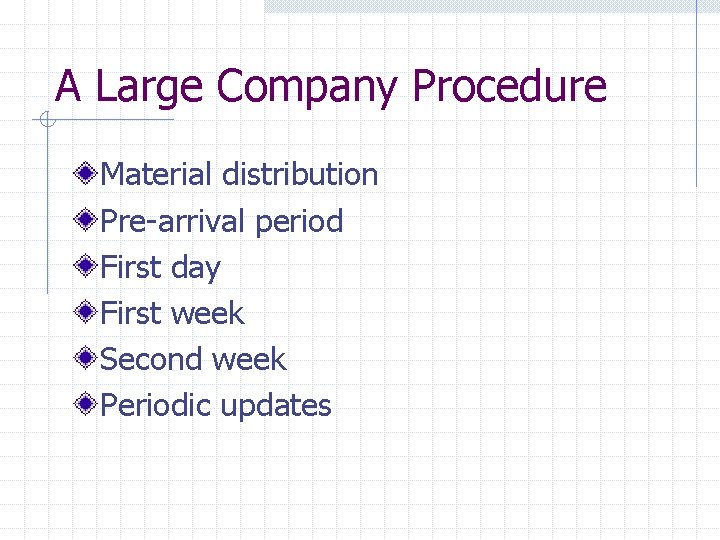 A Large Company Procedure

Material distribution
Pre-arrival period
First day
First week
Second week
Periodic updates